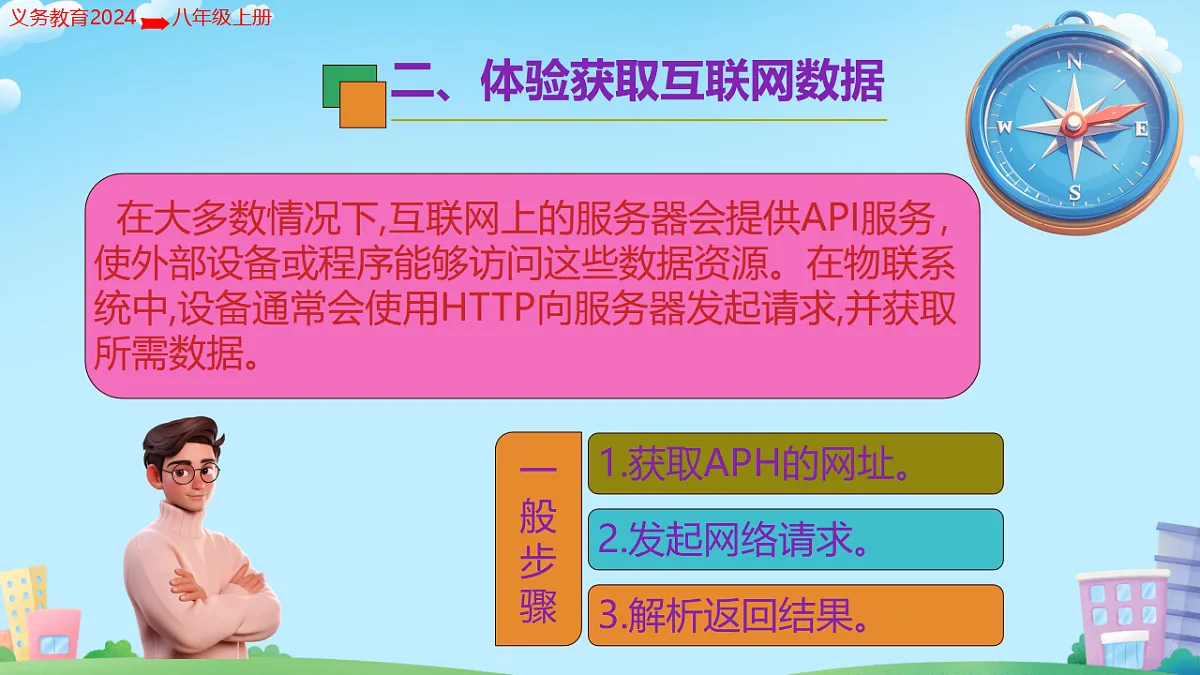 义务教育2024 八年级上册

二、体验获取互联网数据

N
W
E
S

在大多数情况下,互联网上的服务器会提供API服务，使外部设备或程序能够访问这些数据资源。在物联系统中,设备通常会使用HTTP向服务器发起请求,并获取所需数据。

一般步骤

1.获取APH的网址。

2.发起网络请求。

3.解析返回结果。